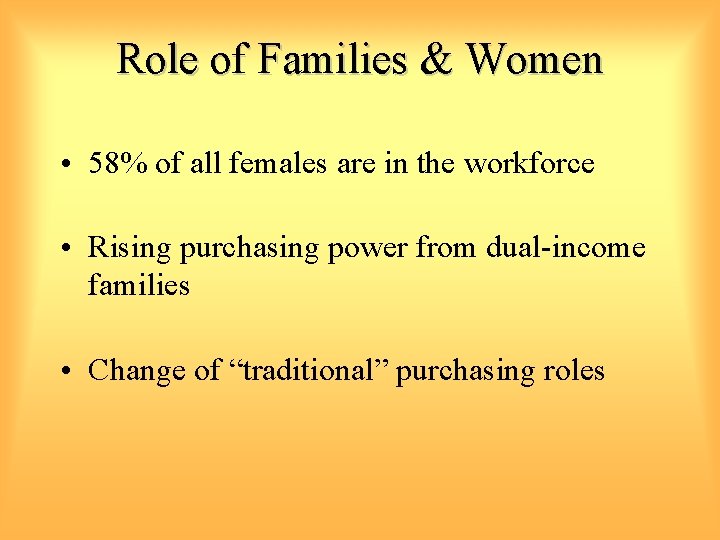 Role of Families & Women

• 58% of all females are in the workforce

• Rising purchasing power from dual-income families

• Change of “traditional” purchasing roles